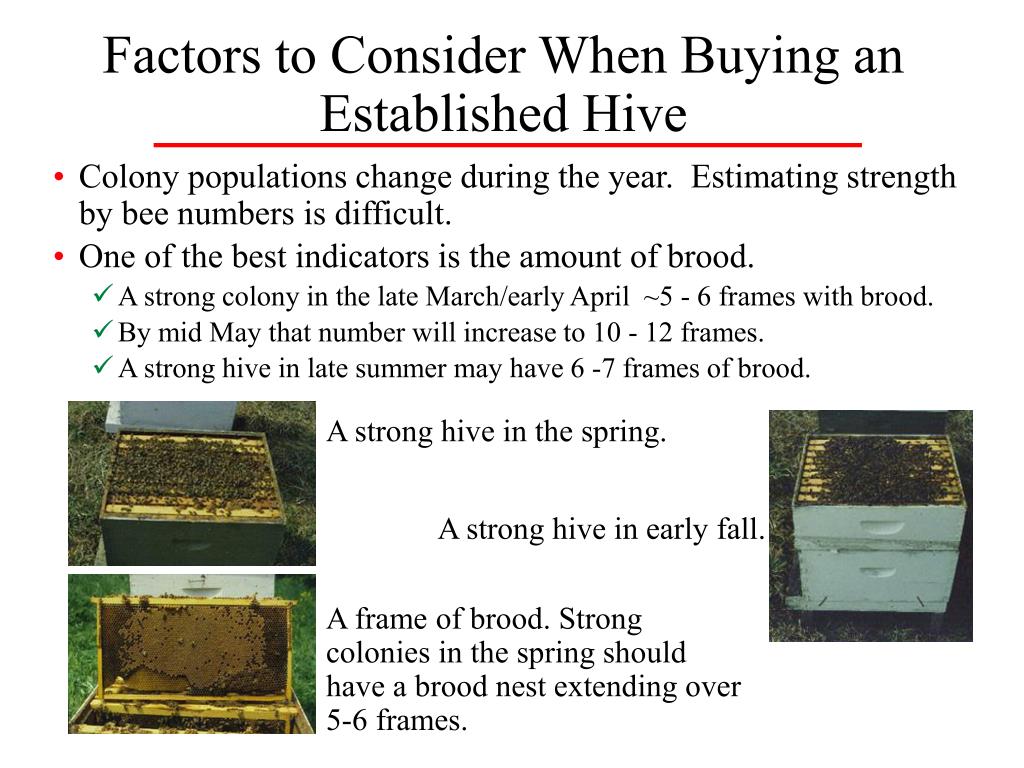 Factors to Consider When Buying an Established Hive

• Colony populations change during the year. Estimating strength by bee numbers is difficult.
• One of the best indicators is the amount of brood.
✓ A strong colony in the late March/early April ~5 - 6 frames with brood.
✓ By mid May that number will increase to 10 - 12 frames.
✓ A strong hive in late summer may have 6 -7 frames of brood.

A strong hive in the spring.

A strong hive in early fall.

A frame of brood. Strong colonies in the spring should have a brood nest extending over 5-6 frames.